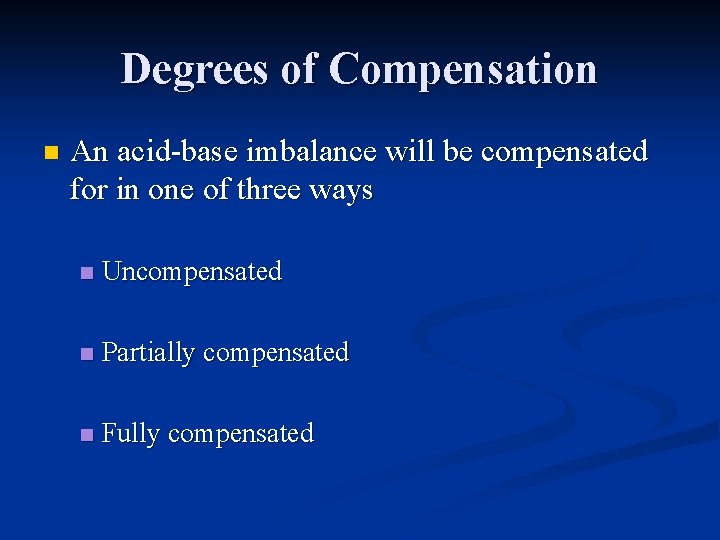 Degrees of Compensation

An acid-base imbalance will be compensated for in one of three ways

Uncompensated

Partially compensated

Fully compensated